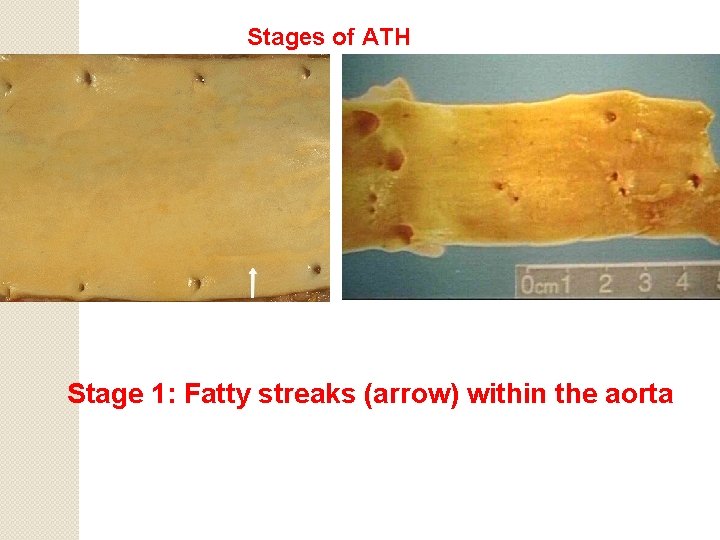 Stages of ATH

0cm 1 2 3 4 5

Stage 1: Fatty streaks (arrow) within the aorta